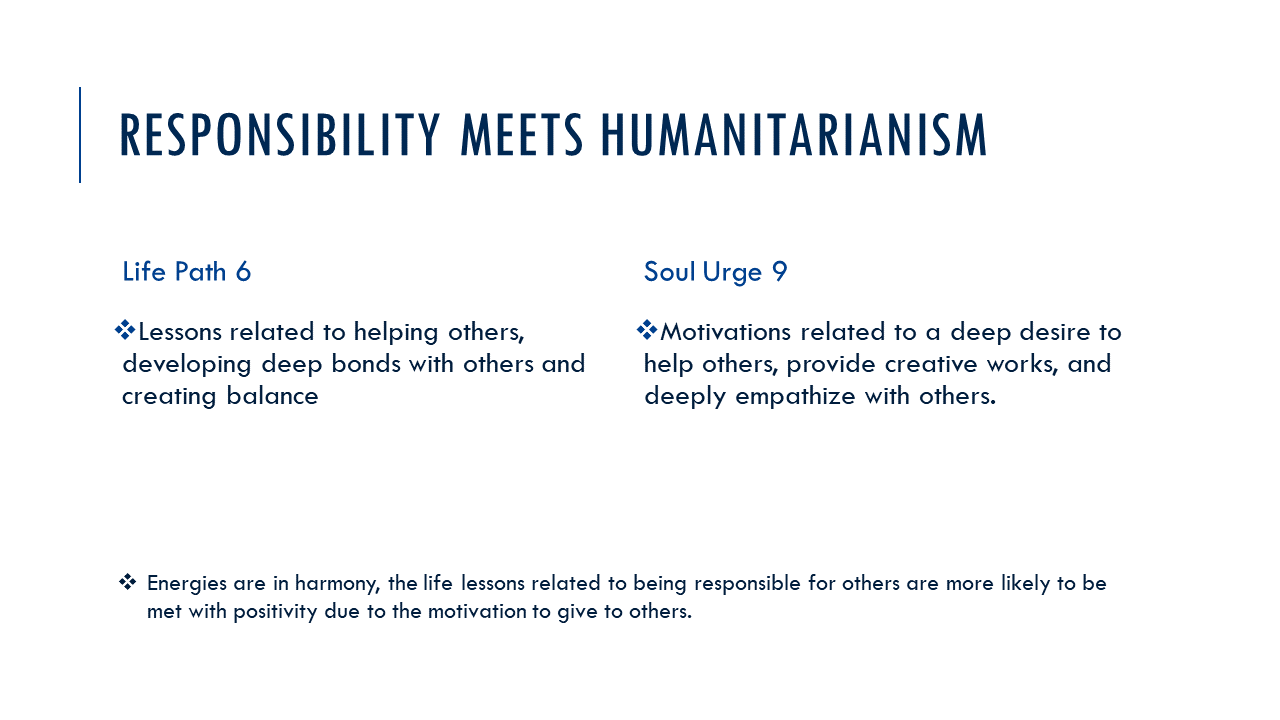 RESPONSIBILITY MEETS HUMANITARIANISM

Life Path 6

❖Lessons related to helping others, developing deep bonds with others and creating balance

Soul Urge 9

❖Motivations related to a deep desire to help others, provide creative works, and deeply empathize with others.

❖ Energies are in harmony, the life lessons related to being responsible for others are more likely to be met with positivity due to the motivation to give to others.